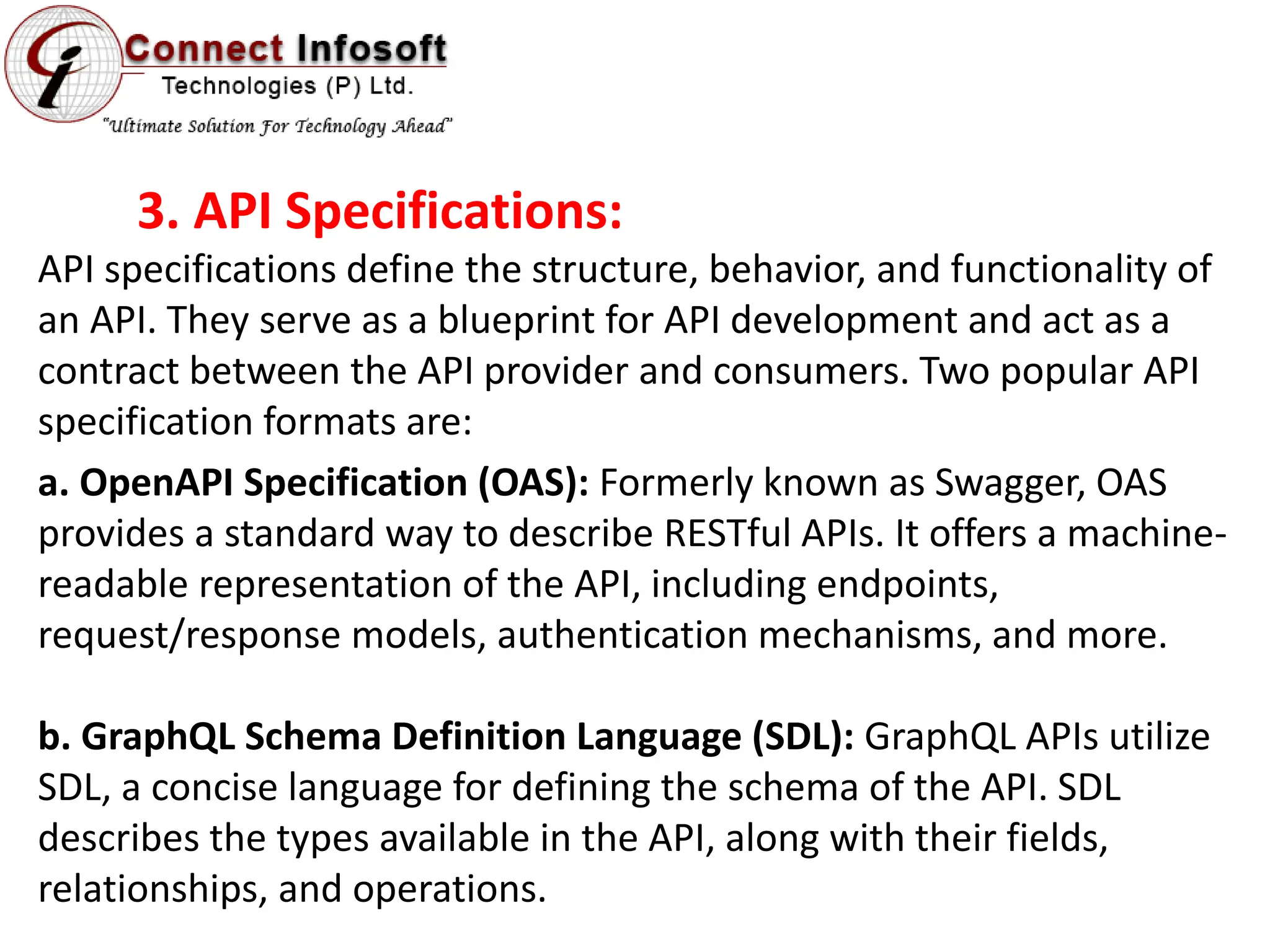 Connect Infosoft
Technologies (P) Ltd.
"Ultimate Solution For Technology Ahead"

3. API Specifications:

API specifications define the structure, behavior, and functionality of an API. They serve as a blueprint for API development and act as a contract between the API provider and consumers. Two popular API specification formats are:

a. OpenAPI Specification (OAS): Formerly known as Swagger, OAS provides a standard way to describe RESTful APIs. It offers a machine-readable representation of the API, including endpoints, request/response models, authentication mechanisms, and more.

b. GraphQL Schema Definition Language (SDL): GraphQL APIs utilize SDL, a concise language for defining the schema of the API. SDL describes the types available in the API, along with their fields, relationships, and operations.